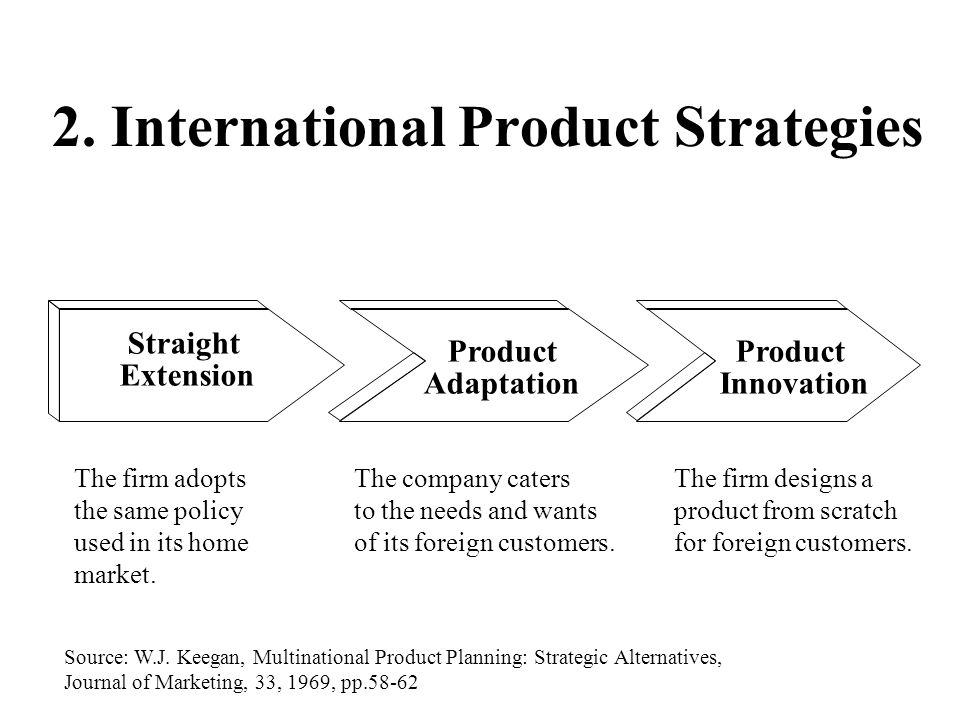 2. International Product Strategies

Straight Extension

Product Adaptation

Product Innovation

The firm adopts the same policy used in its home market.

The company caters to the needs and wants of its foreign customers.

The firm designs a product from scratch for foreign customers.

Source: W.J. Keegan, Multinational Product Planning: Strategic Alternatives, Journal of Marketing, 33, 1969, pp.58-62